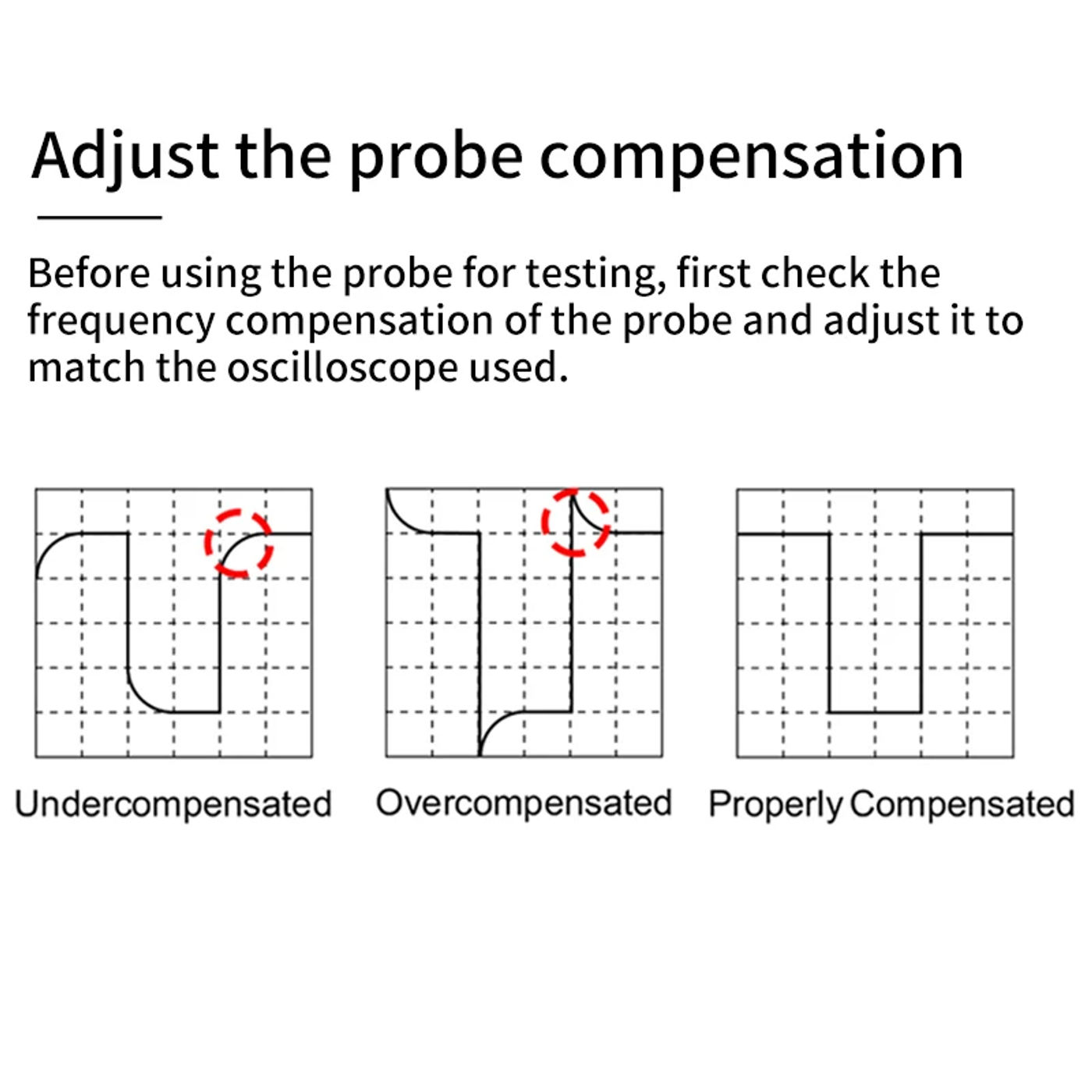 Adjust the probe compensation

Before using the probe for testing, first check the frequency compensation of the probe and adjust it to match the oscilloscope used.

Undercompensated

Overcompensated

Properly Compensated